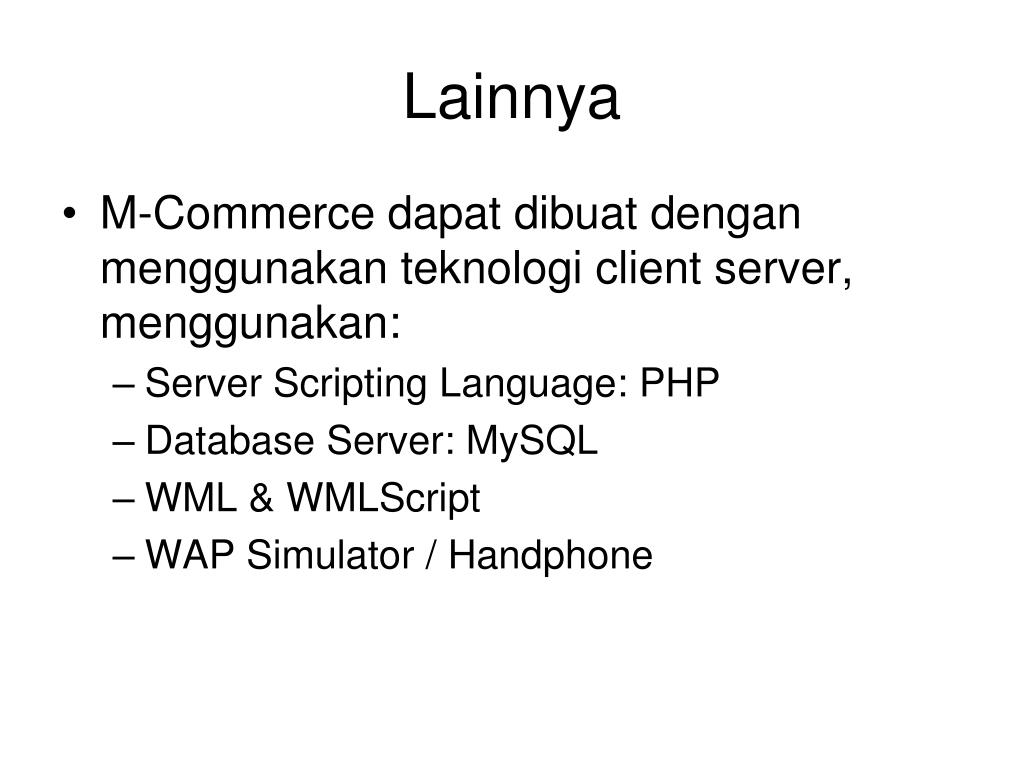 Lainnya

• M-Commerce dapat dibuat dengan menggunakan teknologi client server, menggunakan:
– Server Scripting Language: PHP
– Database Server: MySQL
– WML & WMLScript
– WAP Simulator / Handphone